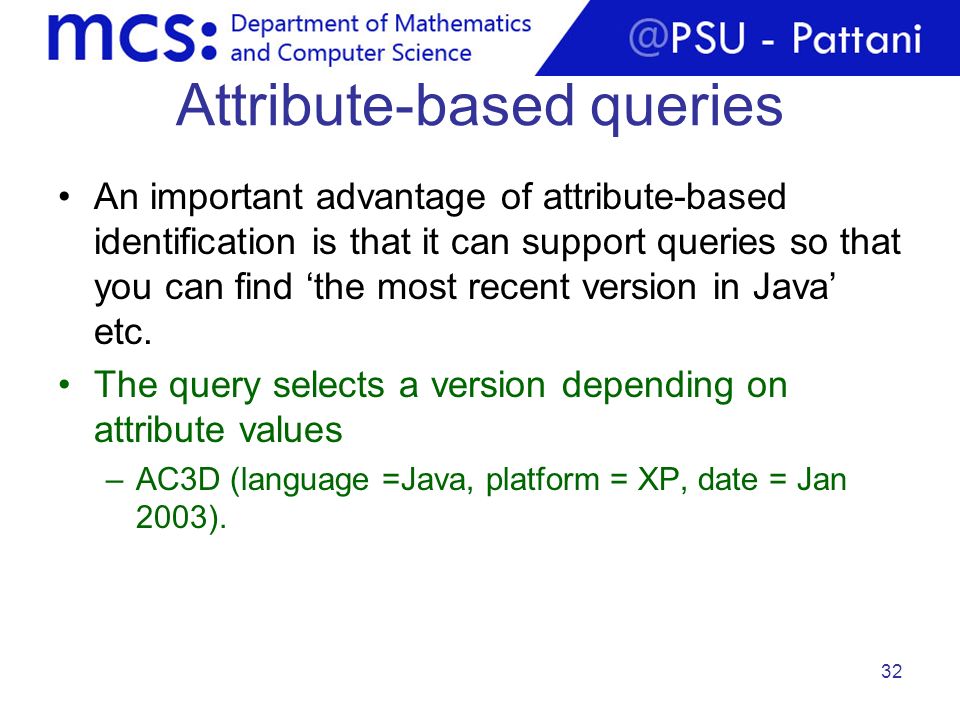 mcs: Department of Mathematics and Computer Science

@PSU - Pattani

Attribute-based queries

• An important advantage of attribute-based identification is that it can support queries so that you can find ‘the most recent version in Java’ etc.

• The query selects a version depending on attribute values

– AC3D (language =Java, platform = XP, date = Jan 2003).

32